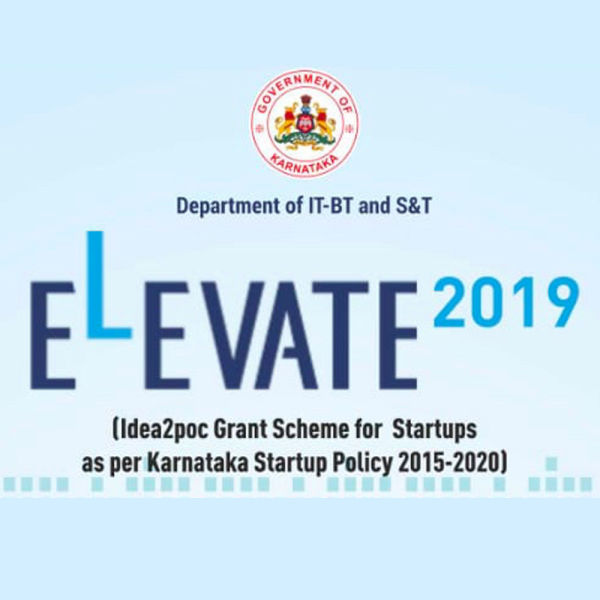 GOVERNMENT OF KARNATAKA

Department of IT-BT and S&T

ELEVATE 2019

(Idea2poc Grant Scheme for Startups as per Karnataka Startup Policy 2015-2020)